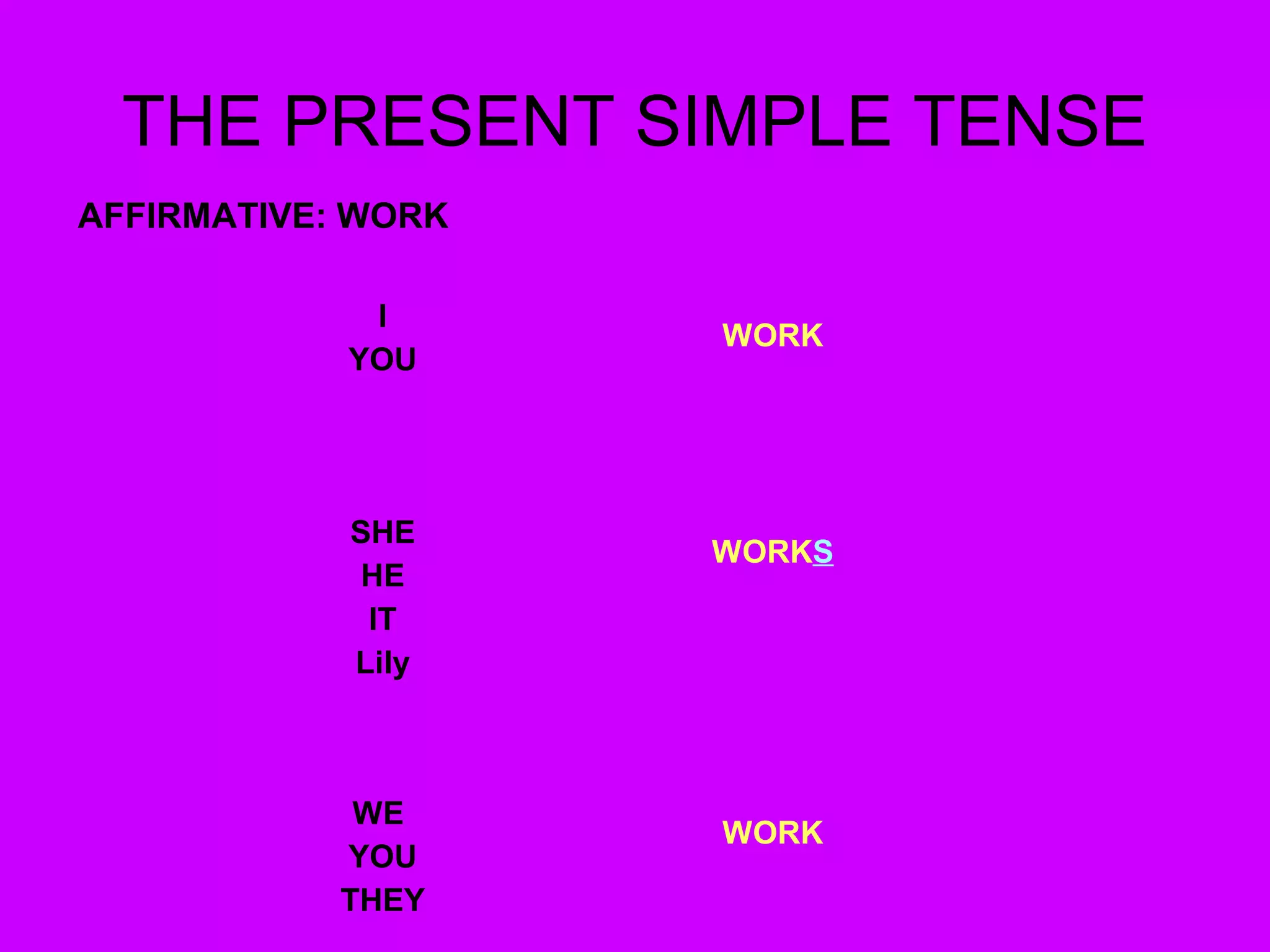 THE PRESENT SIMPLE TENSE

AFFIRMATIVE: WORK

I
YOU

WORK

SHE
HE
IT
Lily

WORKS

WE
YOU
THEY

WORK